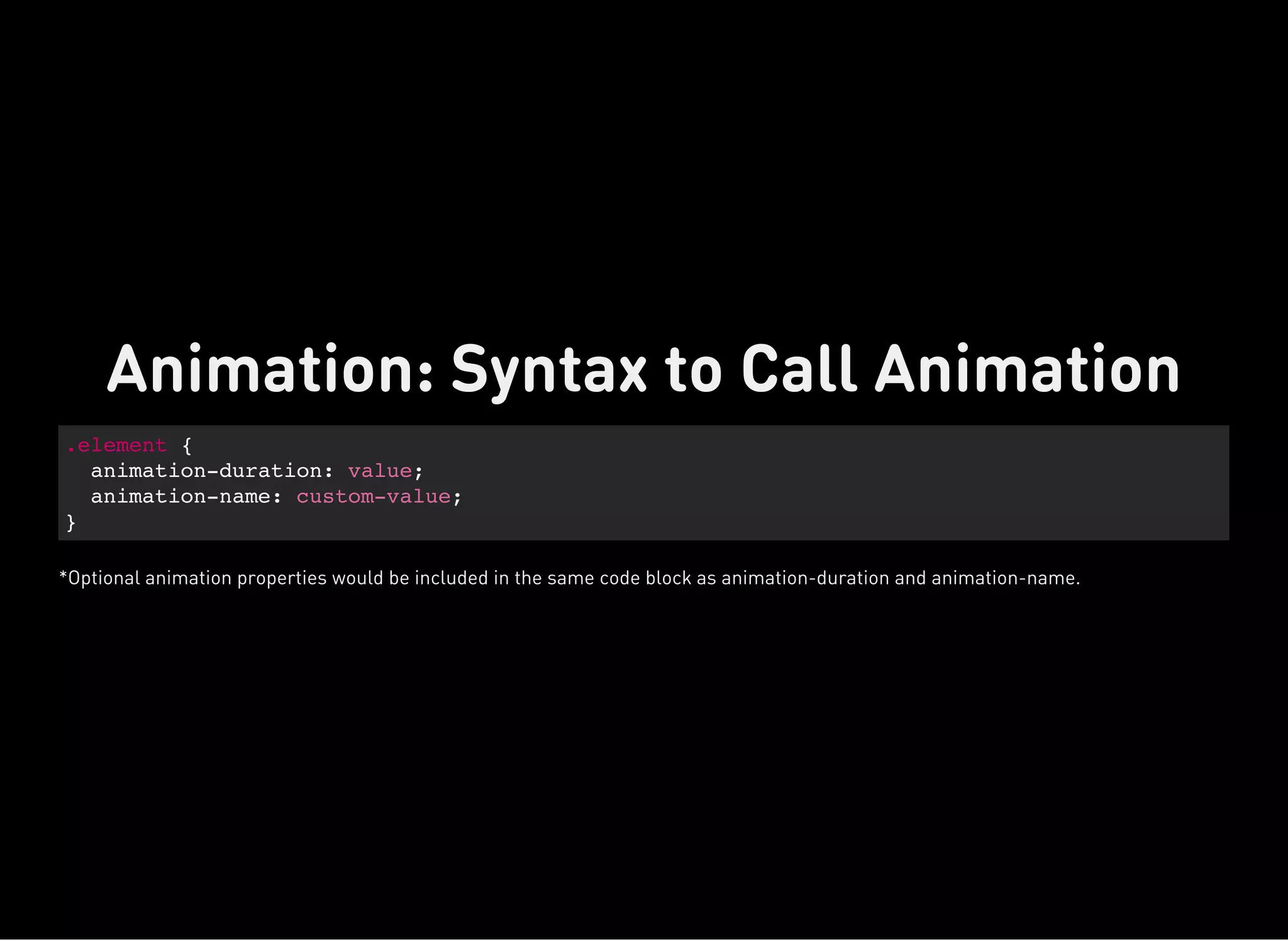 Animation: Syntax to Call Animation

.element {
  animation-duration: value;
  animation-name: custom-value;
}

*Optional animation properties would be included in the same code block as animation-duration and animation-name.